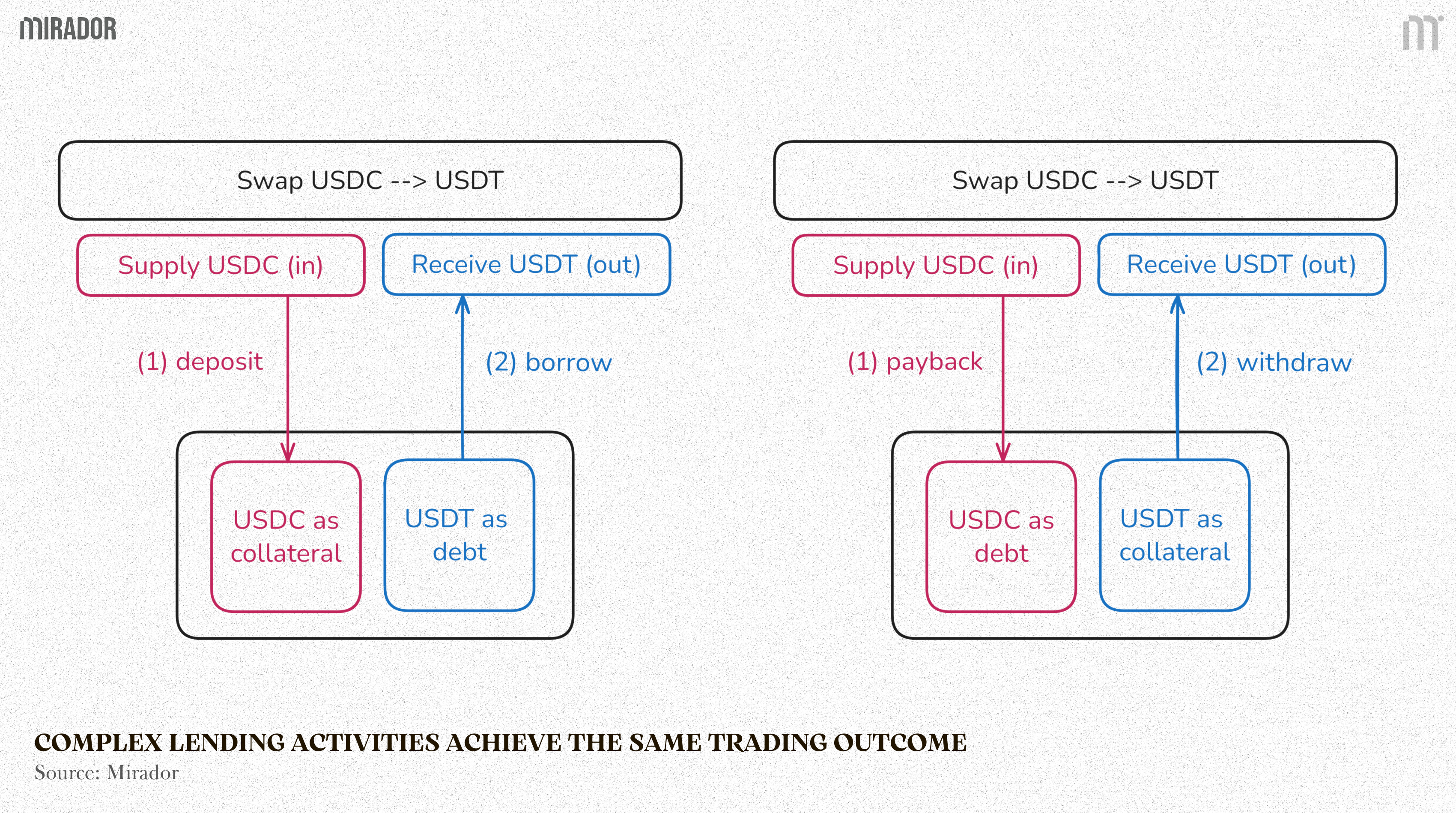 MIRADOR

Swap USDC --> USDT

Supply USDC (in)

Receive USDT (out)

(1) deposit

(2) borrow

USDC as collateral

USDT as debt

Swap USDC --> USDT

Supply USDC (in)

Receive USDT (out)

(1) payback

(2) withdraw

USDC as debt

USDT as collateral

COMPLEX LENDING ACTIVITIES ACHIEVE THE SAME TRADING OUTCOME
Source: Mirador